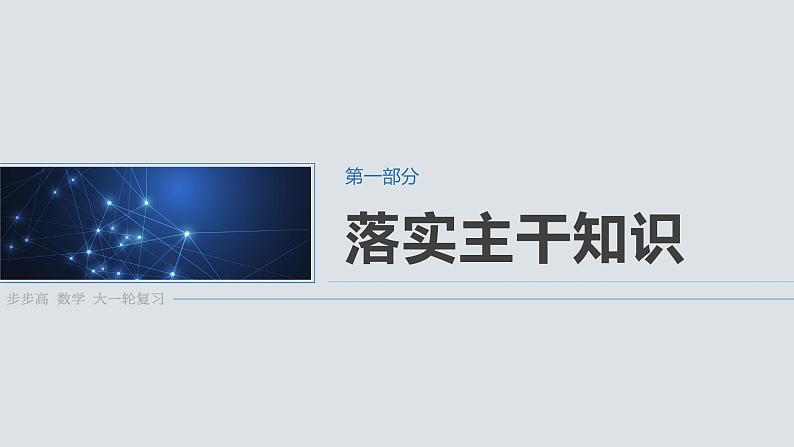 第一部分

落实主干知识

步步高 数学 大一轮复习